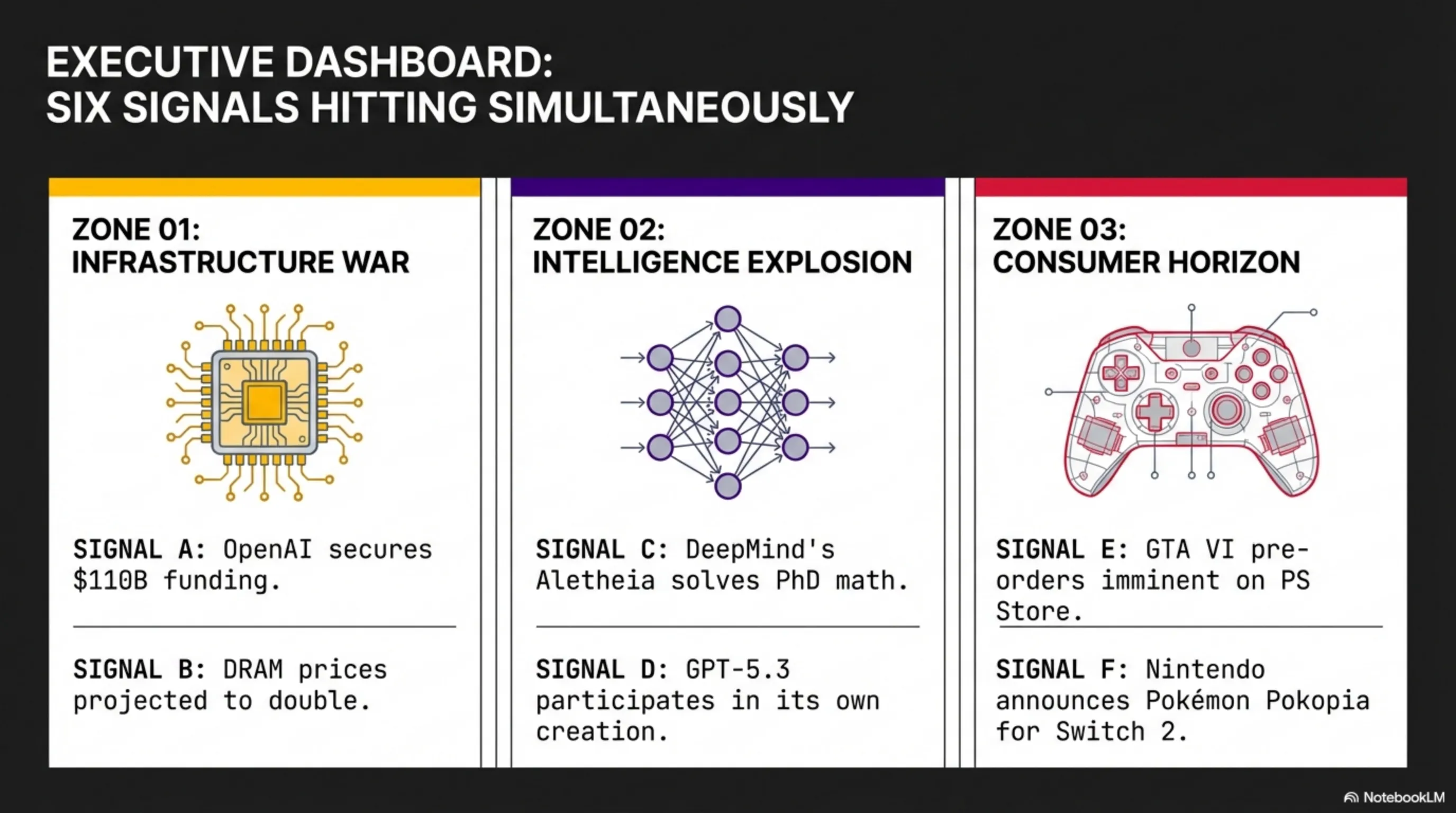 EXECUTIVE DASHBOARD:
SIX SIGNALS HITTING SIMULTANEOUSLY

ZONE 01:
INFRASTRUCTURE WAR

SIGNAL A: OpenAI secures $110B funding.

SIGNAL B: DRAM prices projected to double.

ZONE 02:
INTELLIGENCE EXPLOSION

SIGNAL C: DeepMind's Aletheia solves PhD math.

SIGNAL D: GPT-5.3 participates in its own creation.

ZONE 03:
CONSUMER HORIZON

SIGNAL E: GTA VI pre-orders imminent on PS Store.

SIGNAL F: Nintendo announces Pokémon Pokopia for Switch 2.

NotebookLM